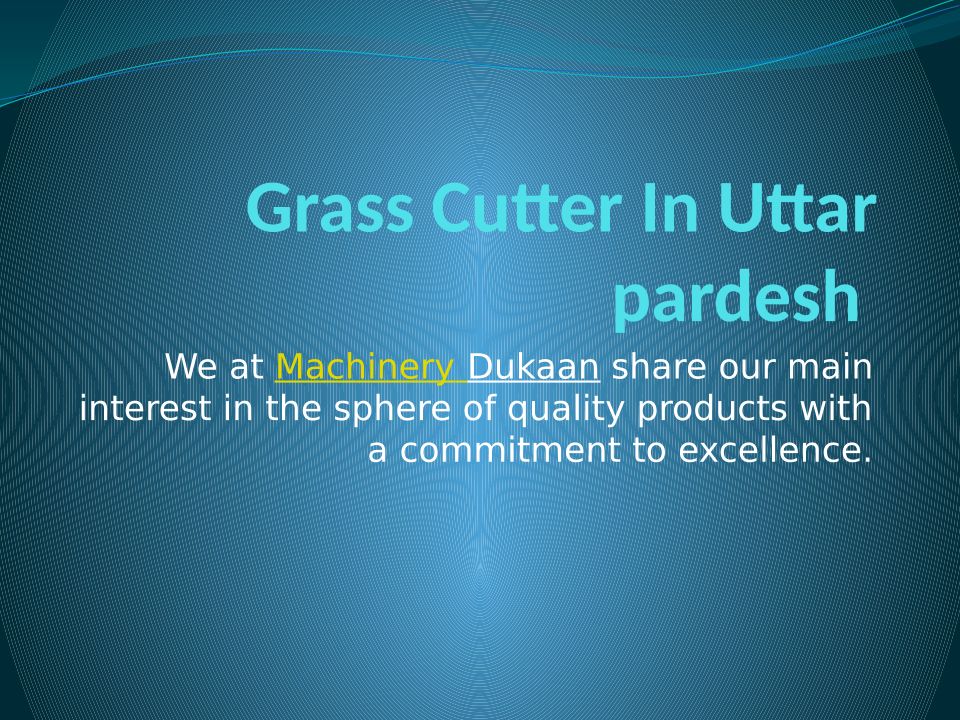 Grass Cutter In Uttar pardesh

We at Machinery Dukaan share our main interest in the sphere of quality products with a commitment to excellence.